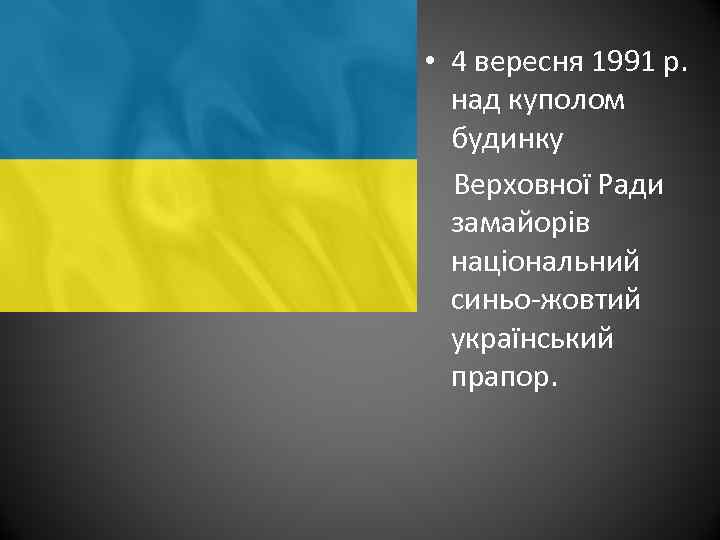 • 4 вересня 1991 р. над куполом будинку

Верховної Ради замайорів національний синьо-жовтий український прапор.